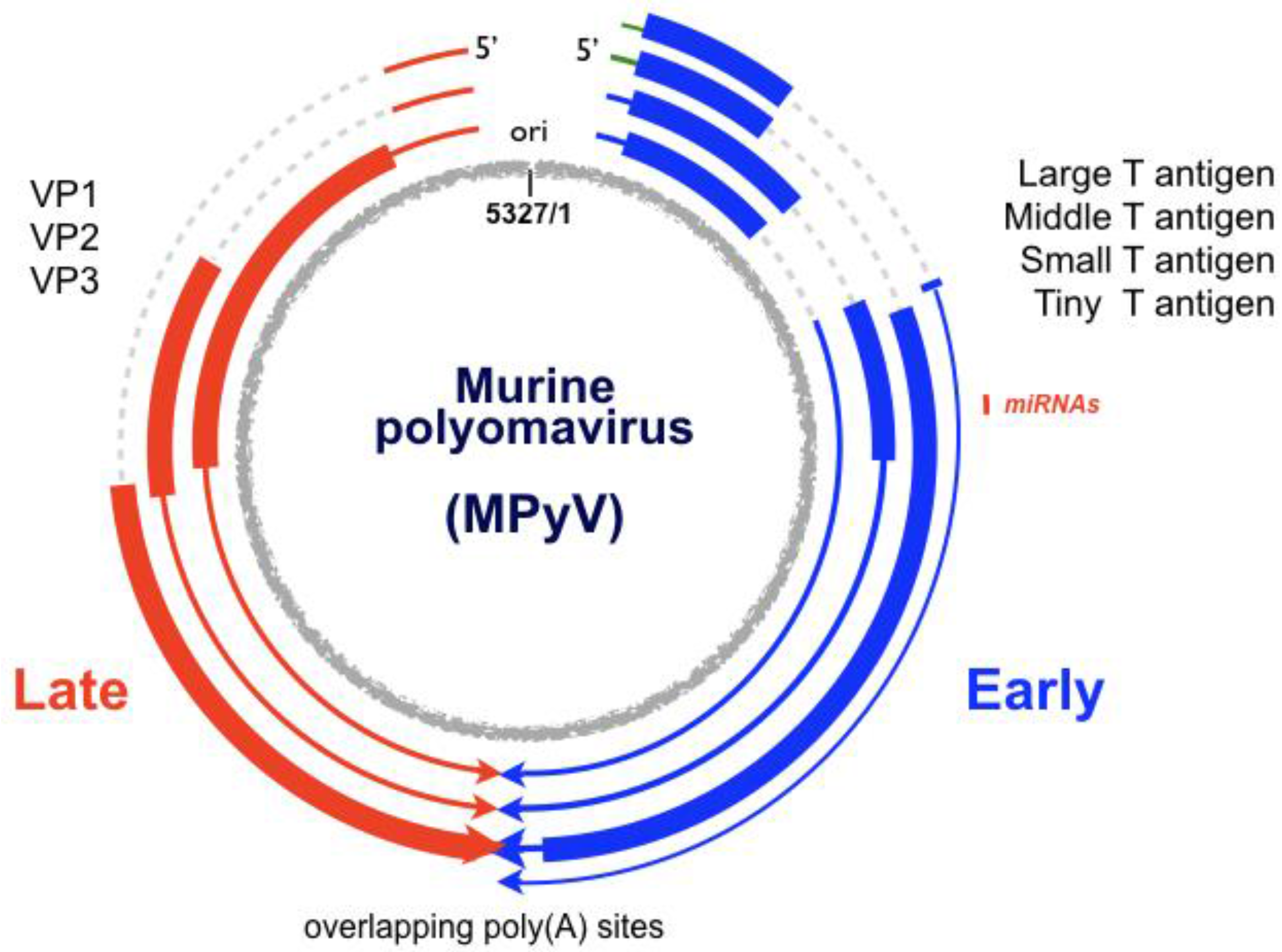 5'

5'

ori

5327/1

VP1
VP2
VP3

Large T antigen
Middle T antigen
Small T antigen
Tiny T antigen

miRNAs

Murine polyomavirus

(MPyV)

Late

Early

overlapping poly(A) sites